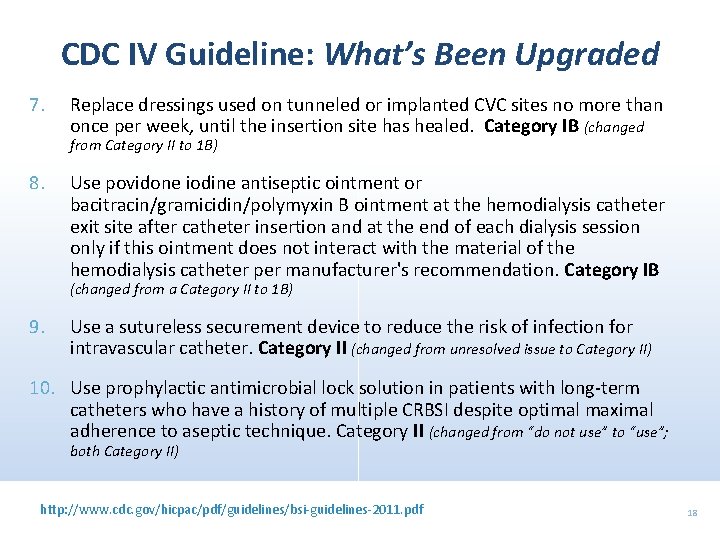 CDC IV Guideline: What's Been Upgraded

7. Replace dressings used on tunneled or implanted CVC sites no more than once per week, until the insertion site has healed. Category IB (changed from Category II to 1B)

8. Use povidone iodine antiseptic ointment or bacitracin/gramicidin/polymyxin B ointment at the hemodialysis catheter exit site after catheter insertion and at the end of each dialysis session only if this ointment does not interact with the material of the hemodialysis catheter per manufacturer's recommendation. Category IB (changed from a Category II to 1B)

9. Use a sutureless securement device to reduce the risk of infection for intravascular catheter. Category II (changed from unresolved issue to Category II)

10. Use prophylactic antimicrobial lock solution in patients with long-term catheters who have a history of multiple CRBSI despite optimal maximal adherence to aseptic technique. Category II (changed from "do not use" to "use"; both Category II)

http://www.cdc.gov/hicpac/pdf/guidelines/bsi-guidelines-2011.pdf

18